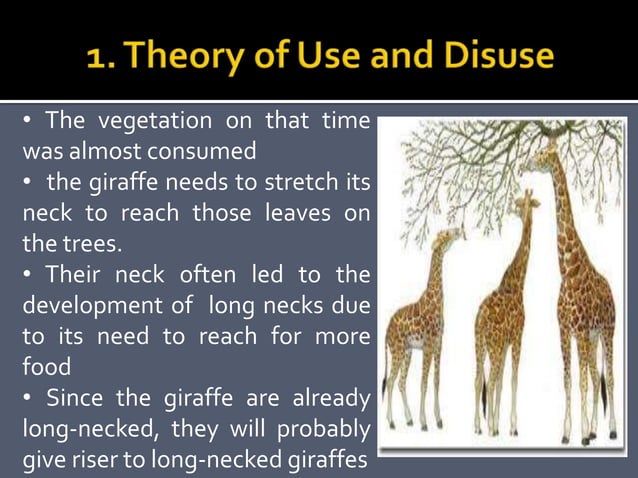 1. Theory of Use and Disuse

• The vegetation on that time was almost consumed

• the giraffe needs to stretch its neck to reach those leaves on the trees.

• Their neck often led to the development of long necks due to its need to reach for more food

• Since the giraffe are already long-necked, they will probably give riser to long-necked giraffes